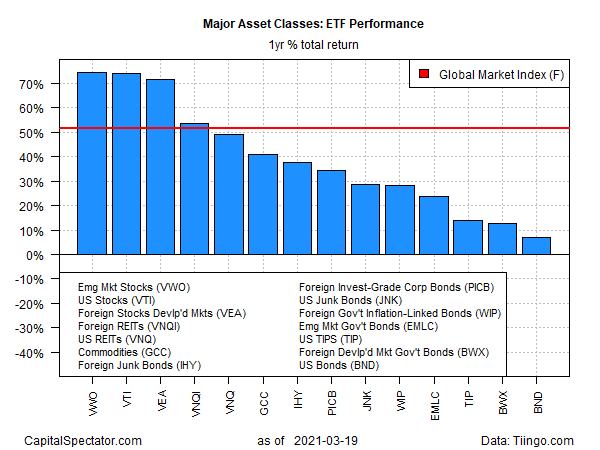 Major Asset Classes: ETF Performance

1yr % total return

Global Market Index (F)

70%
60%
50%
40%
30%
20%
10%
0%
-10%
-20%
-30%
-40%

Emg Mkt Stocks (VWO)
US Stocks (VTI)
Foreign Stocks Devlp'd Mkts (VEA)
Foreign REITs (VNQI)
US REITs (VNQ)
Commodities (GCC)
Foreign Junk Bonds (IHY)

Foreign Invest-Grade Corp Bonds (PICB)
US Junk Bonds (JNK)
Foreign Gov't Inflation-Linked Bonds (WIP)
Emg Mkt Gov't Bonds (EMLC)
US TIPS (TIP)
Foreign Devlp'd Mkt Gov't Bonds (BWX)
US Bonds (BND)

VWO VTI VEA VNQI VNQ GCC IHY PICB JNK WIP EMLC TIP BWX BND

CapitalSpectator.com

as of 2021-03-19

Data: Tiingo.com